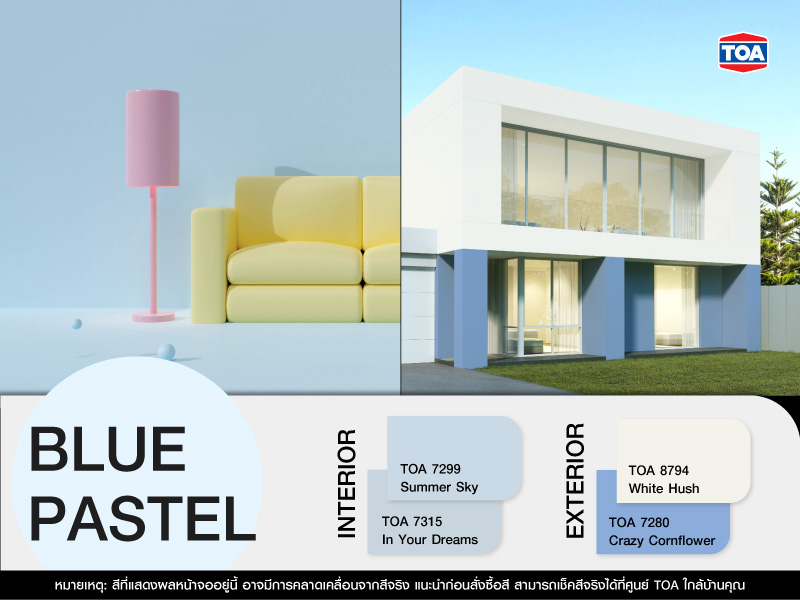 TOA

BLUE PASTEL

INTERIOR

TOA 7299
Summer Sky

TOA 7315
In Your Dreams

EXTERIOR

TOA 8794
White Hush

TOA 7280
Crazy Cornflower

หมายเหตุ: สีที่แสดงผลหน้าจออยู่นี้ อาจมีการคลาดเคลื่อนจากสีจริง แนะนำก่อนสั่งซื้อสี สามารถเช็คสีจริงได้ที่ศูนย์ TOA ใกล้บ้านคุณ